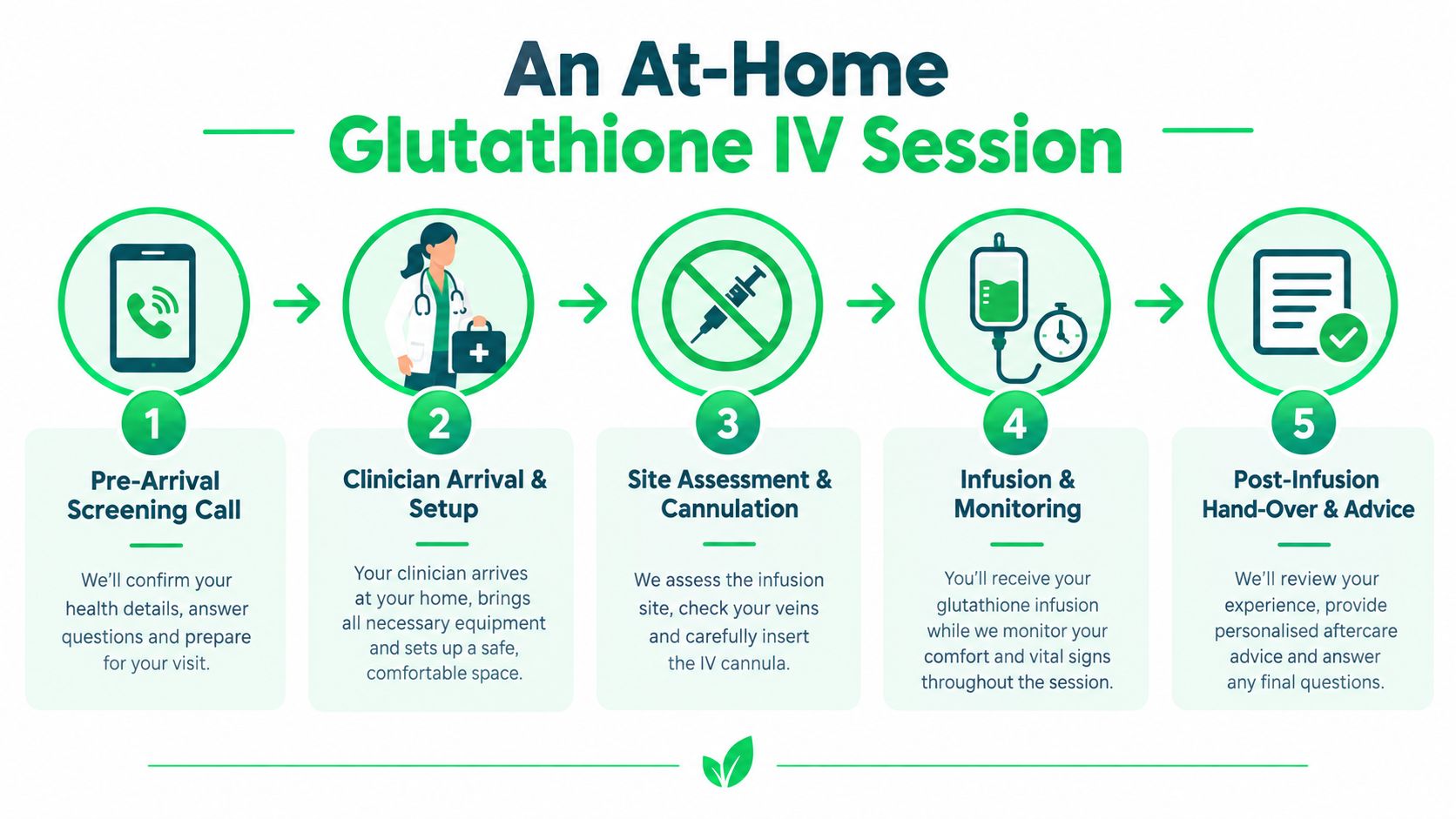 An At-Home
Glutathione IV Session

1
Pre-Arrival Screening Call

We'll confirm your health details, answer questions and prepare for your visit.

2
Clinician Arrival & Setup

Your clinician arrives at your home, brings all necessary equipment and sets up a safe, comfortable space.

3
Site Assessment & Cannulation

We assess the infusion site, check your veins and carefully insert the IV cannula.

4
Infusion & Monitoring

You'll receive your glutathione infusion while we monitor your comfort and vital signs throughout the session.

5
Post-Infusion Hand-Over & Advice

We'll review your experience, provide personalised aftercare advice and answer any final questions.